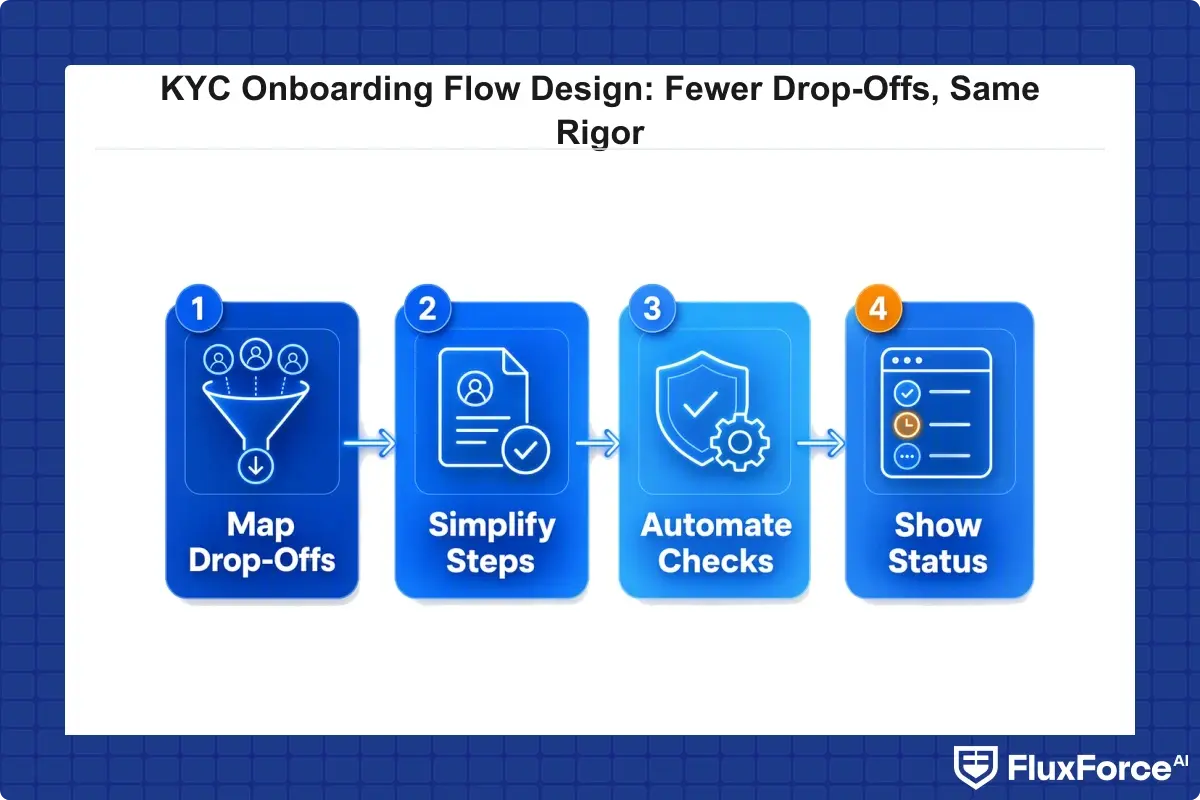 KYC Onboarding Flow Design: Fewer Drop-Offs, Same Rigor

1
Map Drop-Offs

2
Simplify Steps

3
Automate Checks

4
Show Status

FluxForce AI